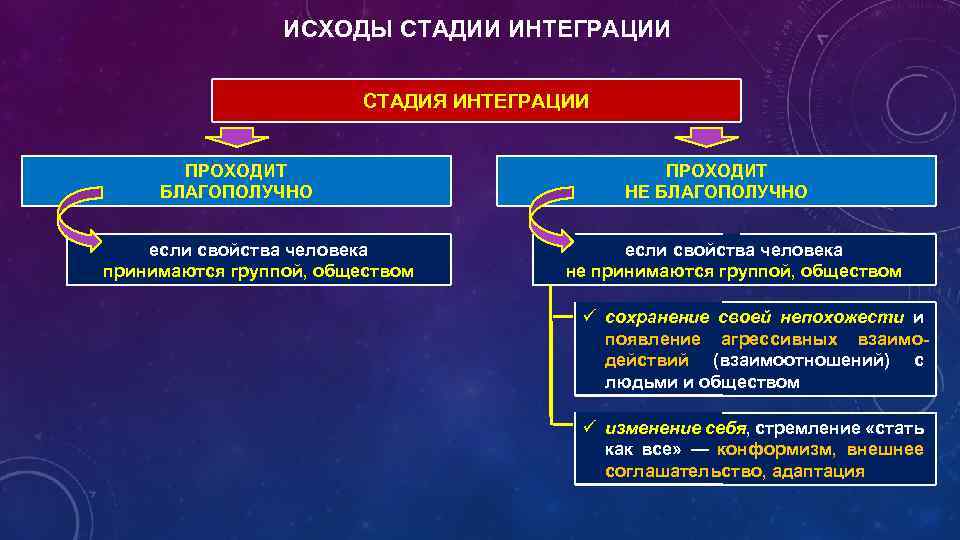 ИСХОДЫ СТАДИИ ИНТЕГРАЦИИ

СТАДИЯ ИНТЕГРАЦИИ

ПРОХОДИТ БЛАГОПОЛУЧНО

если свойства человека принимаются группой, обществом

ПРОХОДИТ НЕ БЛАГОПОЛУЧНО

если свойства человека не принимаются группой, обществом

✓ сохранение своей непохожести и появление агрессивных взаимодействий (взаимоотношений) с людьми и обществом

✓ изменение себя, стремление «стать как все» — конформизм, внешнее соглашательство, адаптация